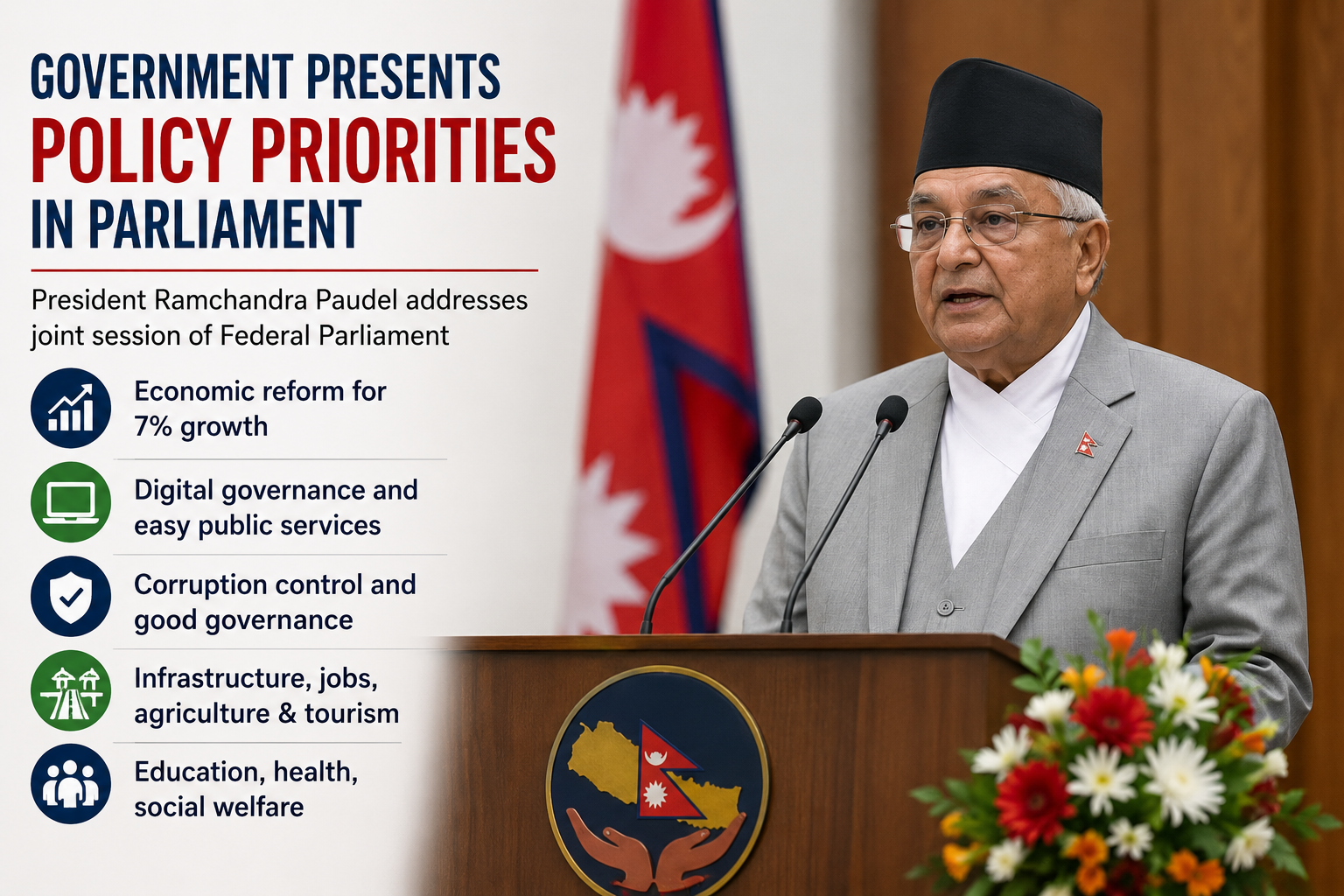 GOVERNMENT PRESENTS
POLICY PRIORITIES
IN PARLIAMENT

President Ramchandra Paudel addresses joint session of Federal Parliament

Economic reform for 7% growth

Digital governance and easy public services

Corruption control and good governance

Infrastructure, jobs, agriculture & tourism

Education, health, social welfare